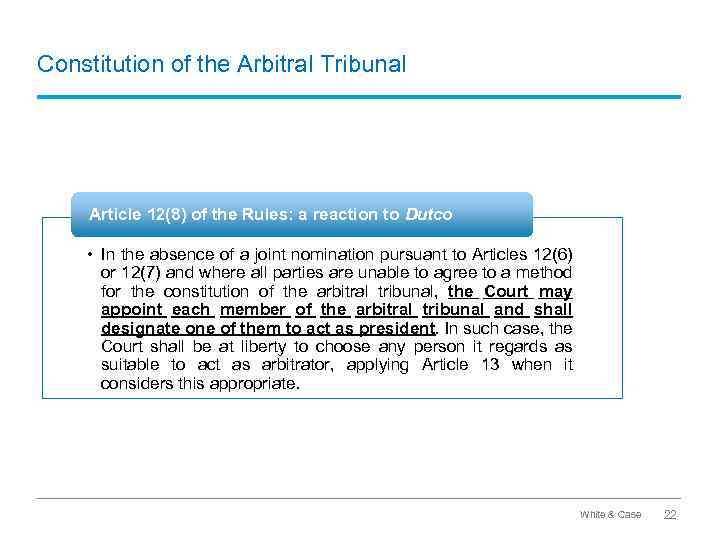 Constitution of the Arbitral Tribunal

Article 12(8) of the Rules: a reaction to Dutco

• In the absence of a joint nomination pursuant to Articles 12(6) or 12(7) and where all parties are unable to agree to a method for the constitution of the arbitral tribunal, the Court may appoint each member of the arbitral tribunal and shall designate one of them to act as president. In such case, the Court shall be at liberty to choose any person it regards as suitable to act as arbitrator, applying Article 13 when it considers this appropriate.

White & Case 22